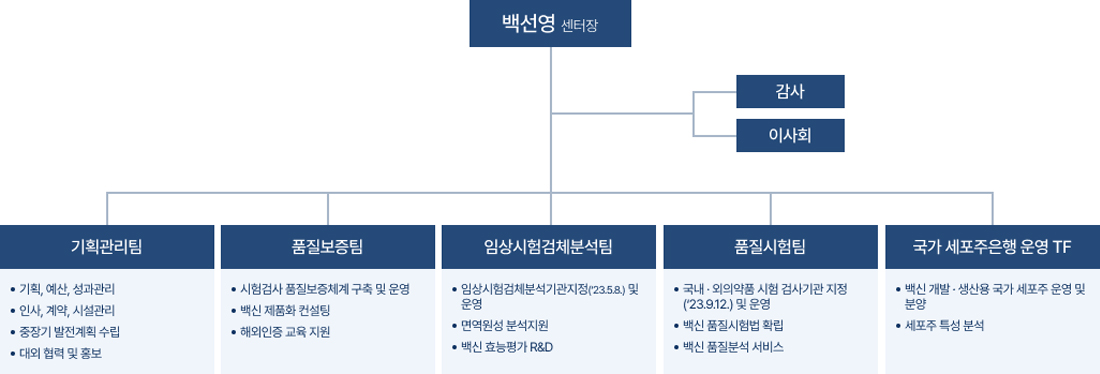 백선영 센터장

감사

이사회

기획관리팀

• 기획, 예산, 성과관리
• 인사, 계약, 시설관리
• 중장기 발전계획 수립
• 대외 협력 및 홍보

품질보증팀

• 시험검사 품질보증체계 구축 및 운영
• 백신 제품화 컨설팅
• 해외인증 교육 지원

임상시험검체분석팀

• 임상시험검체분석기관지정('23.5.8.) 및 운영
• 면역원성 분석지원
• 백신 효능평가 R&D

품질시험팀

• 국내 · 외의약품 시험 검사기관 지정 ('23.9.12.) 및 운영
• 백신 품질시험법 확립
• 백신 품질분석 서비스

국가 세포주은행 운영 TF

• 백신 개발 · 생산용 국가 세포주 운영 및 분양
• 세포주 특성 분석